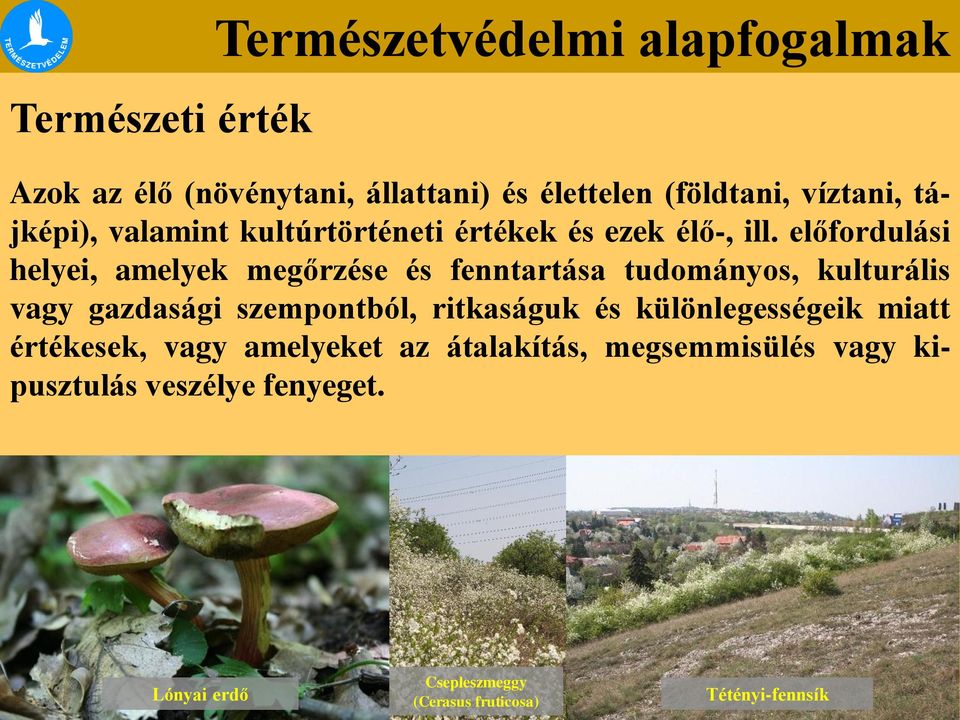 TERMÉSZETVÉDELEM

Természetvédelmi alapfogalmak

Természeti érték

Azok az élő (növénytani, állattani) és élettelen (földtani, víztani, tájképi), valamint kultúrtörténeti értékek és ezek élő-, ill. előfordulási helyei, amelyek megőrzése és fenntartása tudományos, kulturális vagy gazdasági szempontból, ritkaságuk és különlegességeik miatt értékesek, vagy amelyeket az átalakítás, megsemmisülés vagy kipusztulás veszélye fenyeget.

Lónyai erdő

Csepleszmeggy (Cerasus fruticosa)

Tétényi-fennsík